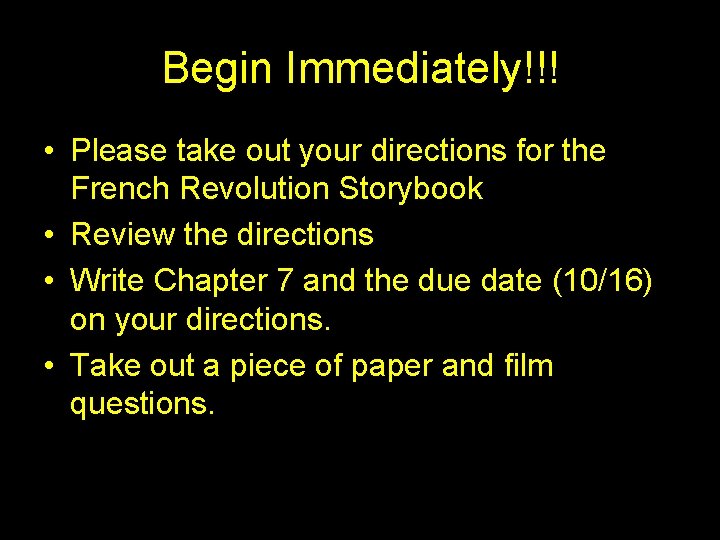 Begin Immediately!!!

• Please take out your directions for the French Revolution Storybook
• Review the directions
• Write Chapter 7 and the due date (10/16) on your directions.
• Take out a piece of paper and film questions.